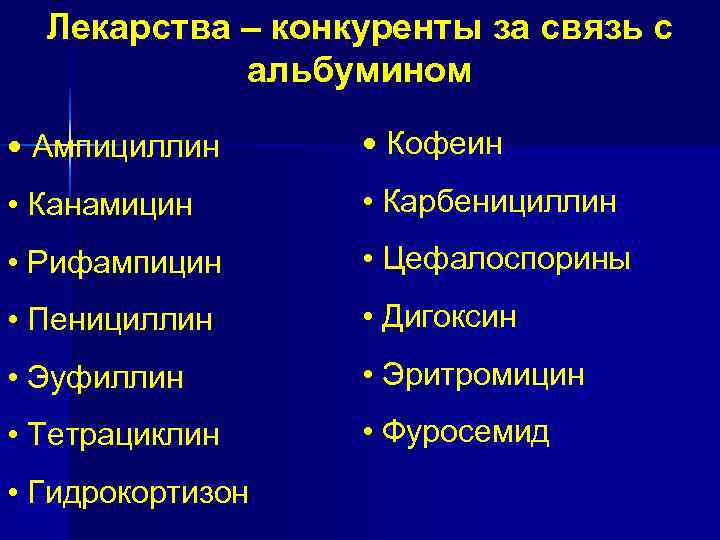 Лекарства – конкуренты за связь с альбумином

• Ампициллин
• Канамицин
• Рифампицин
• Пенициллин
• Эуфиллин
• Тетрациклин
• Гидрокортизон

• Кофеин
• Карбенициллин
• Цефалоспорины
• Дигоксин
• Эритромицин
• Фуросемид